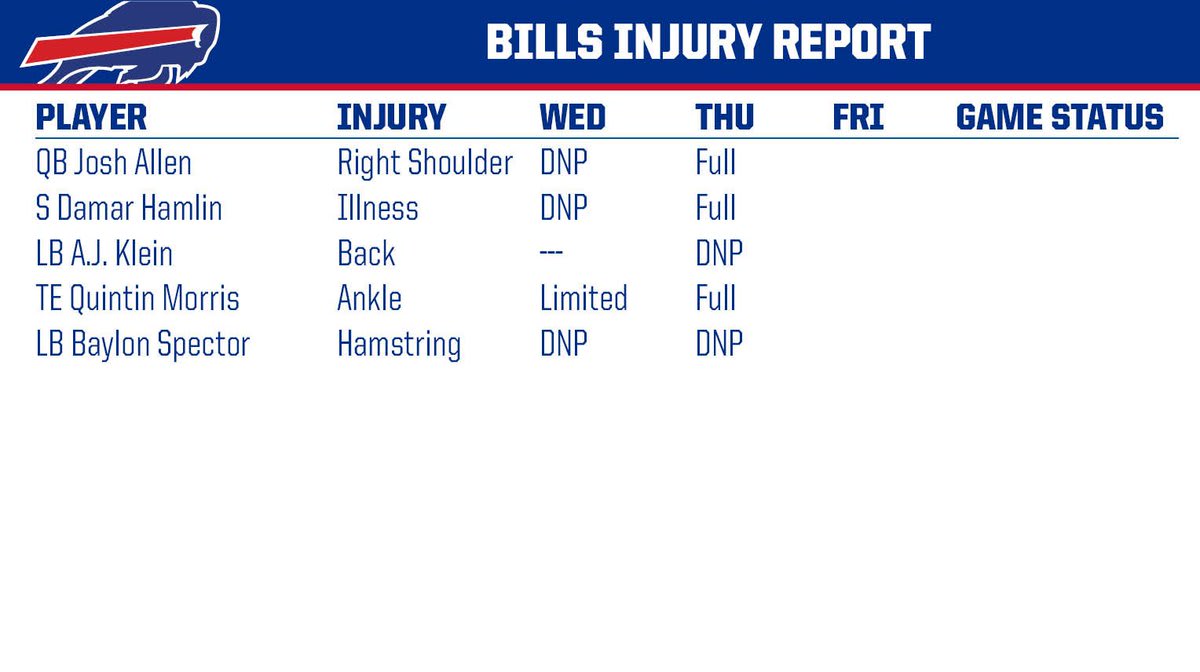 BILLS INJURY REPORT

| PLAYER | INJURY | WED | THU | FRI | GAME STATUS |
|---|---|---|---|---|---|
| QB Josh Allen | Right Shoulder | DNP | Full | | |
| S Damar Hamlin | Illness | DNP | Full | | |
| LB A.J. Klein | Back | --- | DNP | | |
| TE Quintin Morris | Ankle | Limited | Full | | |
| LB Baylon Spector | Hamstring | DNP | DNP | | |